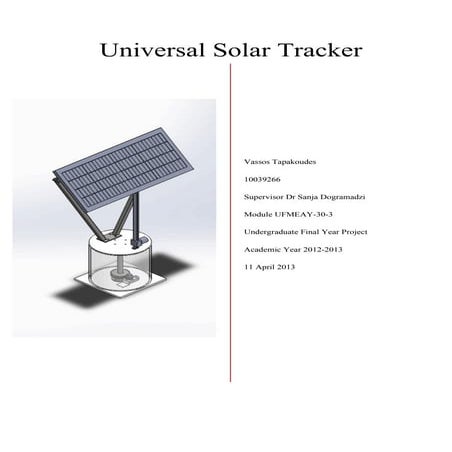 Universal Solar Tracker

Vassos Tapakoudes

10039266

Supervisor Dr Sanja Dogramadzi

Module UFMEAY-30-3

Undergraduate Final Year Project

Academic Year 2012-2013

11 April 2013